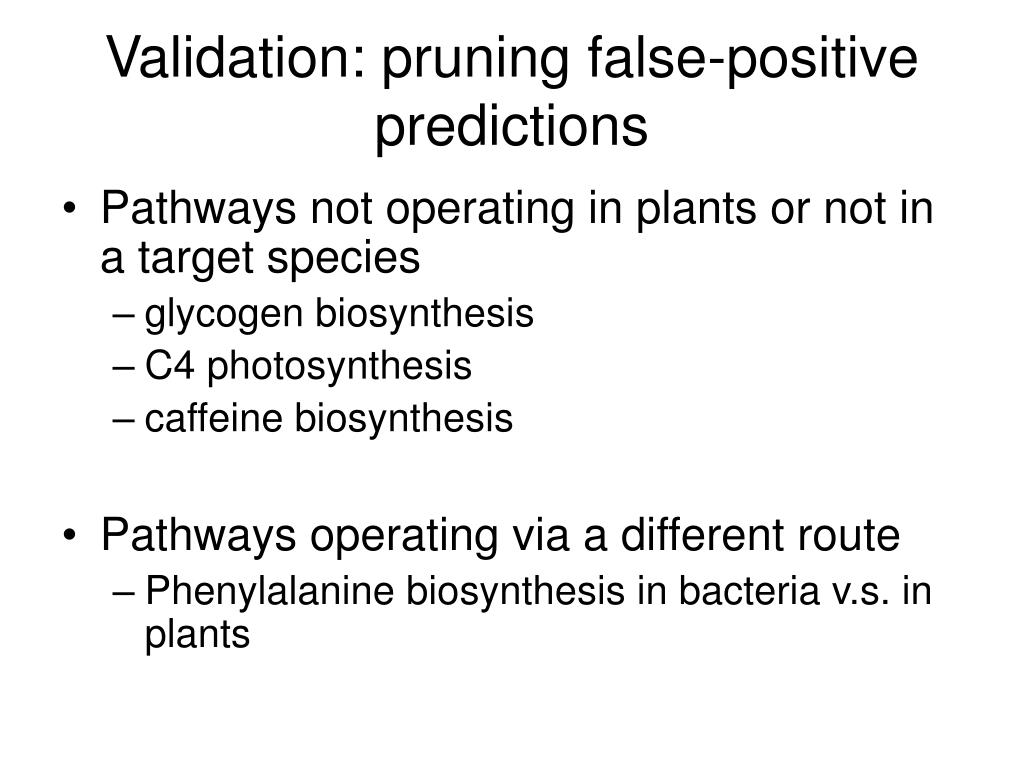 Validation: pruning false-positive predictions

• Pathways not operating in plants or not in a target species
– glycogen biosynthesis
– C4 photosynthesis
– caffeine biosynthesis

• Pathways operating via a different route
– Phenylalanine biosynthesis in bacteria v.s. in plants